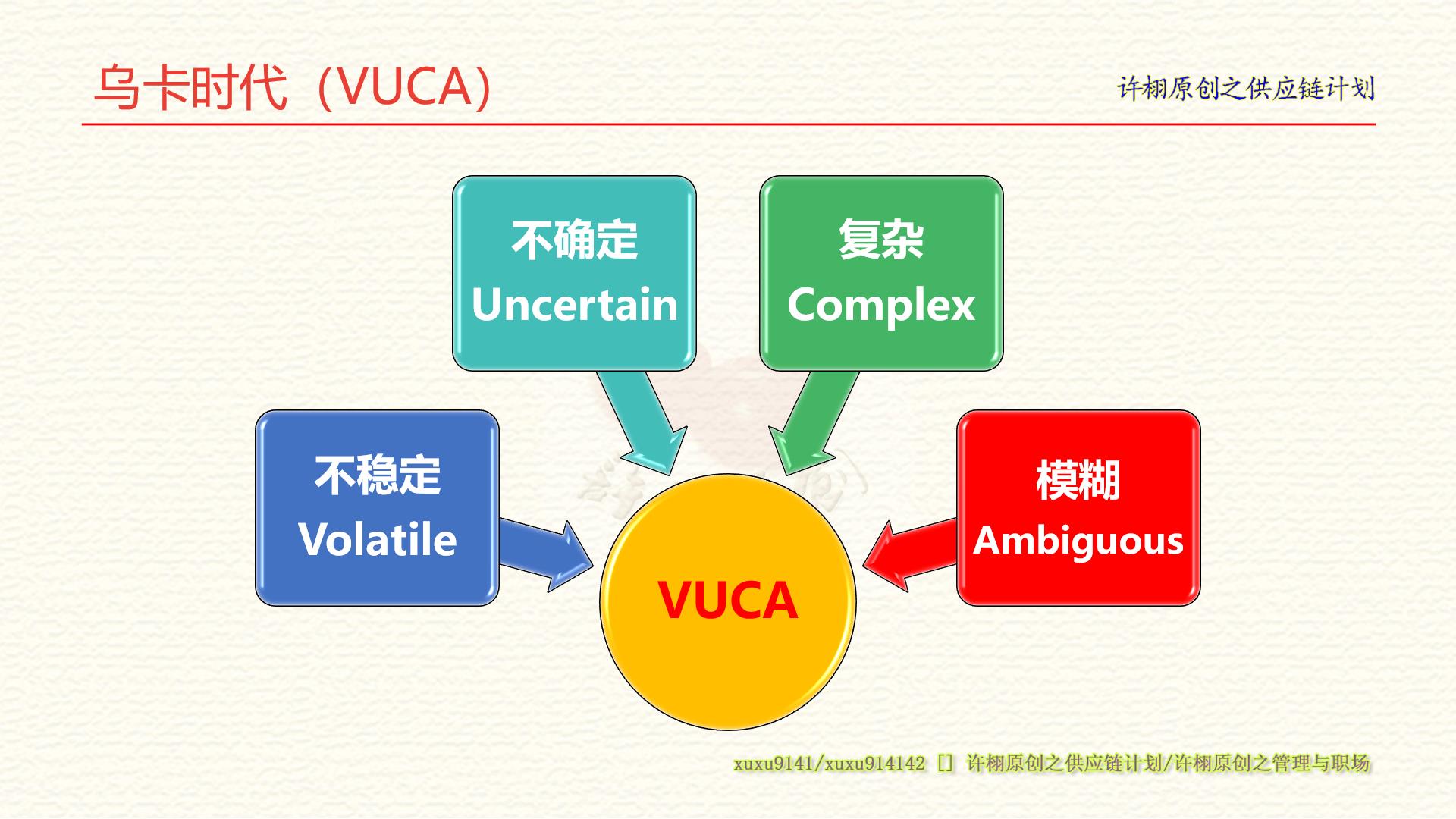 乌卡时代（VUCA）

许栩原创之供应链计划

不确定
Uncertain

复杂
Complex

不稳定
Volatile

模糊
Ambiguous

VUCA

xuxu9141/xuxu914142 [] 许栩原创之供应链计划/许栩原创之管理与职场